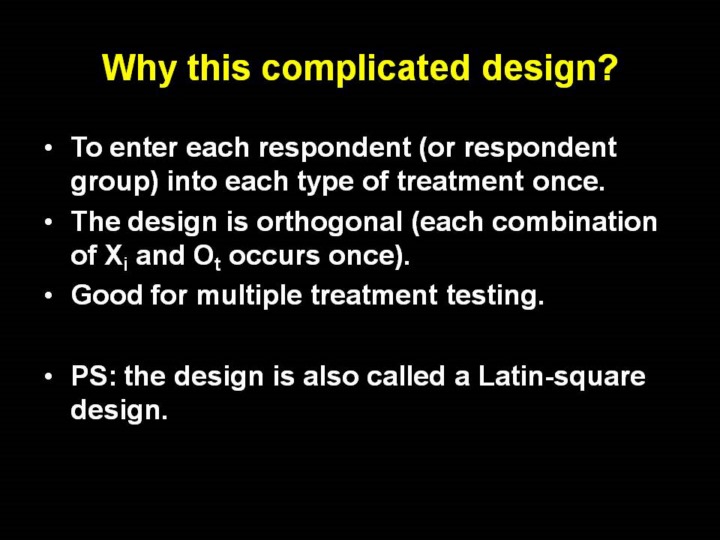 Why this complicated design?

• To enter each respondent (or respondent group) into each type of treatment once.
• The design is orthogonal (each combination of $X_i$ and $O_t$ occurs once).
• Good for multiple treatment testing.

• PS: the design is also called a Latin-square design.